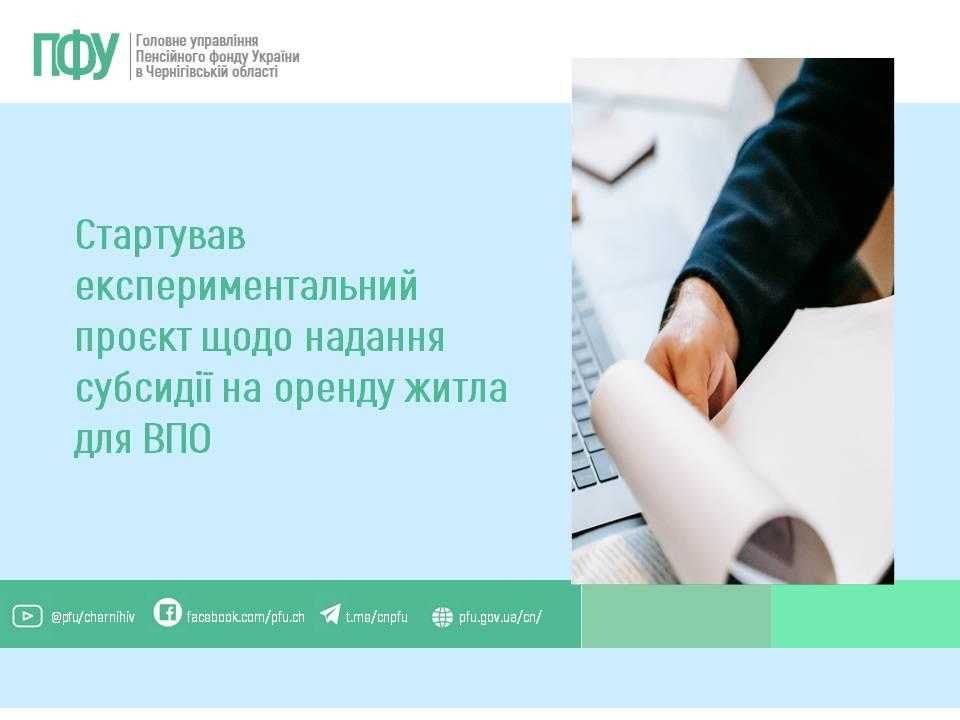 ПФУ
Головне управління Пенсійного фонду України в Чернігівській області

Стартував експериментальний проєкт щодо надання субсидії на оренду житла для ВПО

@pfu/chernihiv
facebook.com/pfu.ch
t.me/cnpfu
pfu.gov.ua/cn/